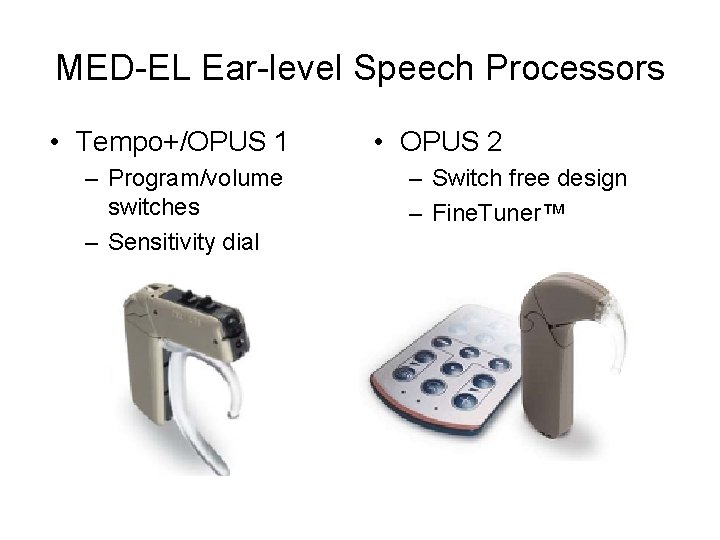 MED-EL Ear-level Speech Processors

• Tempo+/OPUS 1
– Program/volume switches
– Sensitivity dial

• OPUS 2
– Switch free design
– FineTuner™